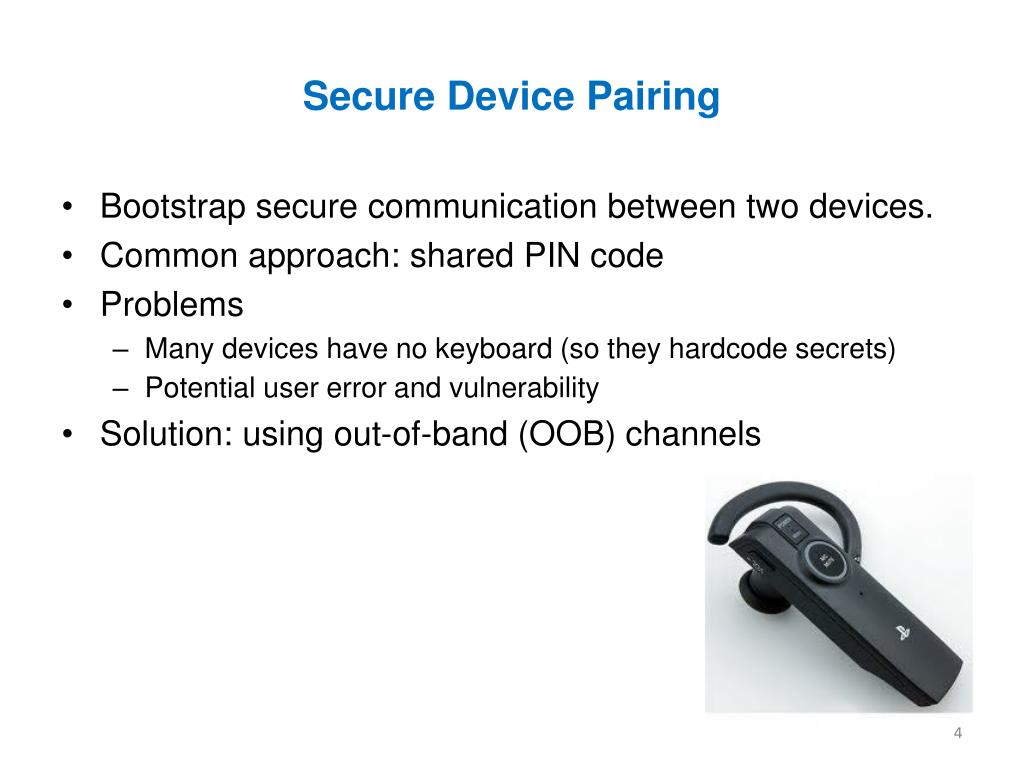 Secure Device Pairing

• Bootstrap secure communication between two devices.
• Common approach: shared PIN code
• Problems
– Many devices have no keyboard (so they hardcode secrets)
– Potential user error and vulnerability
• Solution: using out-of-band (OOB) channels

4